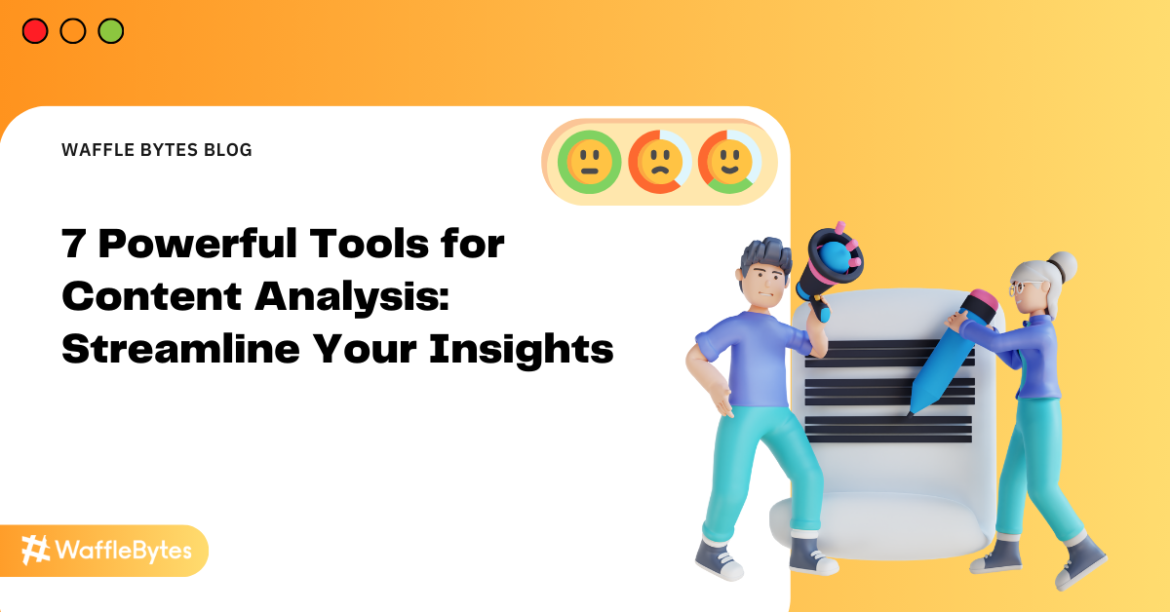 WAFFLE BYTES BLOG

7 Powerful Tools for Content Analysis: Streamline Your Insights

# WaffleBytes